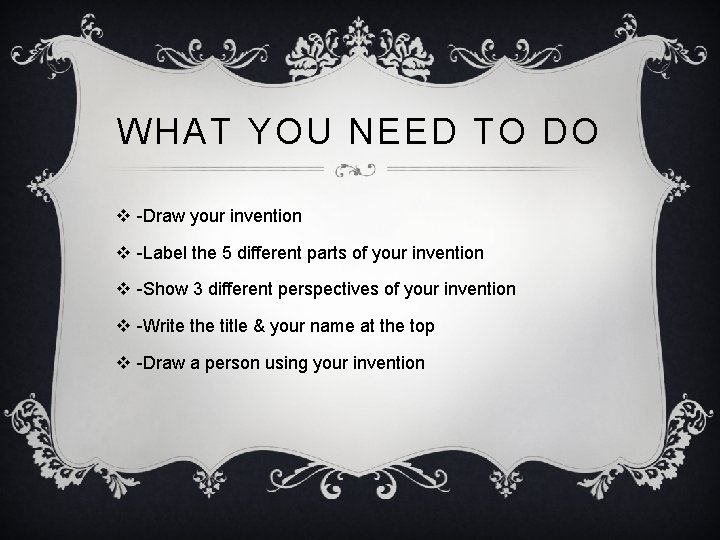 WHAT YOU NEED TO DO

❖ -Draw your invention

❖ -Label the 5 different parts of your invention

❖ -Show 3 different perspectives of your invention

❖ -Write the title & your name at the top

❖ -Draw a person using your invention